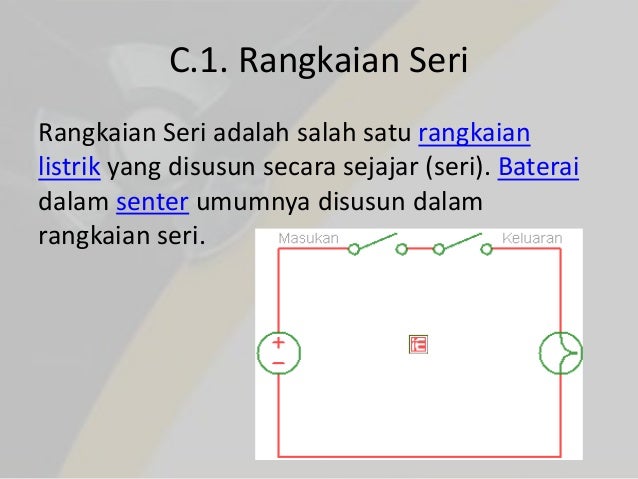 C.1. Rangkaian Seri

Rangkaian Seri adalah salah satu rangkaian listrik yang disusun secara sejajar (seri). Baterai dalam senter umumnya disusun dalam rangkaian seri.

Masukan

Keluaran

+

−